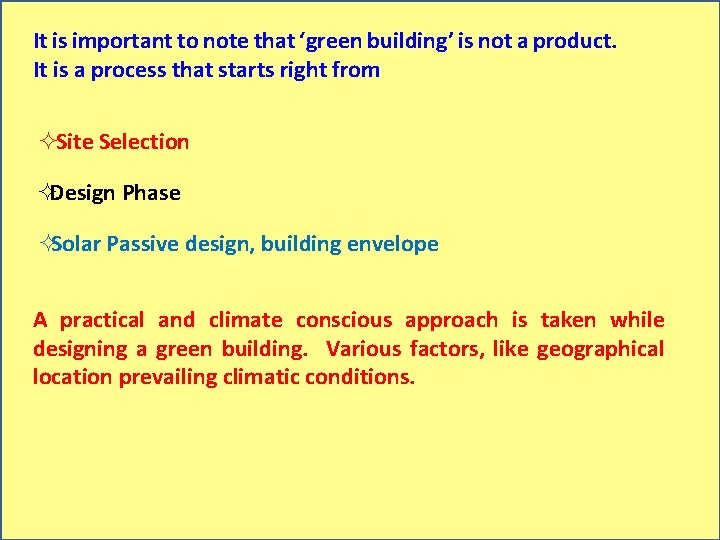 It is important to note that ‘green building’ is not a product. It is a process that starts right from

✧Site Selection

✧Design Phase

✧Solar Passive design, building envelope

A practical and climate conscious approach is taken while designing a green building. Various factors, like geographical location prevailing climatic conditions.